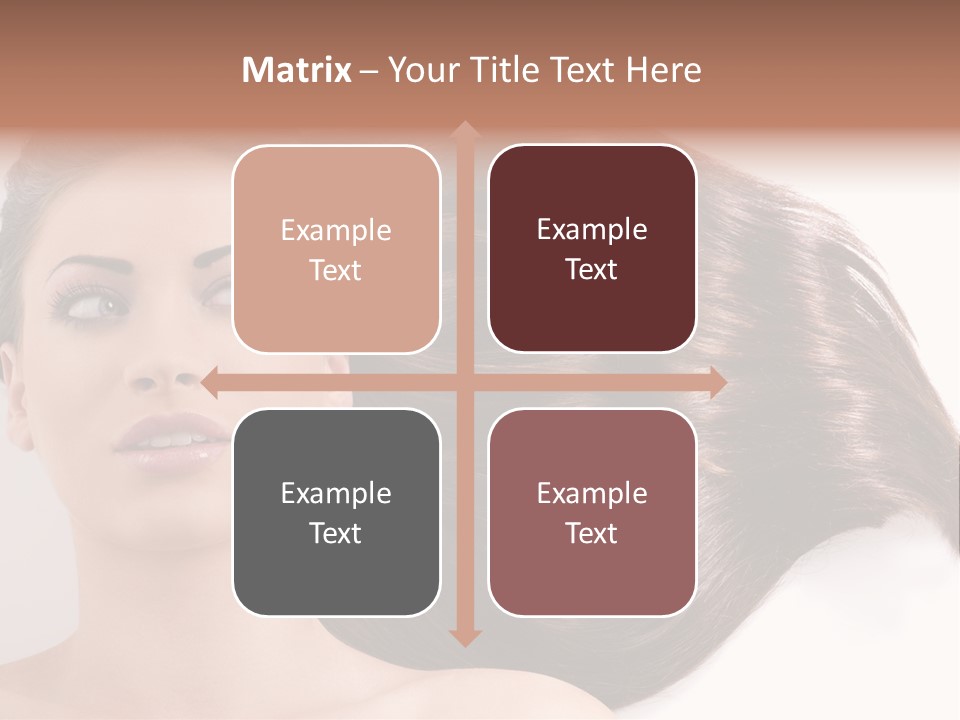 Matrix – Your Title Text Here

Example Text

Example Text

Example Text

Example Text